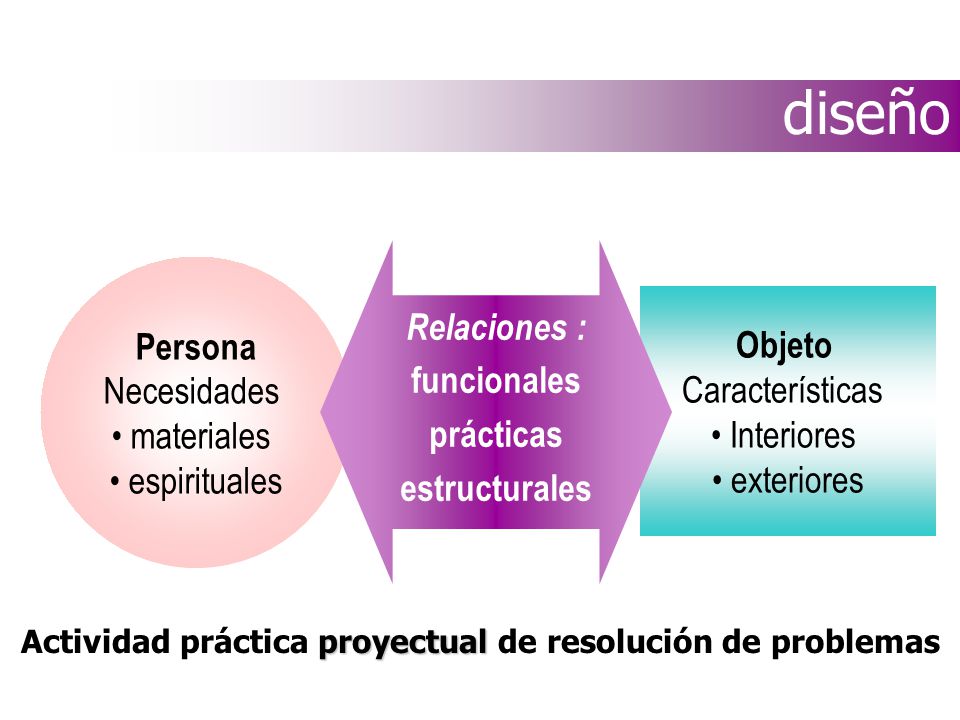 diseño

Persona
Necesidades
• materiales
• espirituales

Relaciones :
funcionales
prácticas
estructurales

Objeto
Características
• Interiores
• exteriores

Actividad práctica proyectual de resolución de problemas